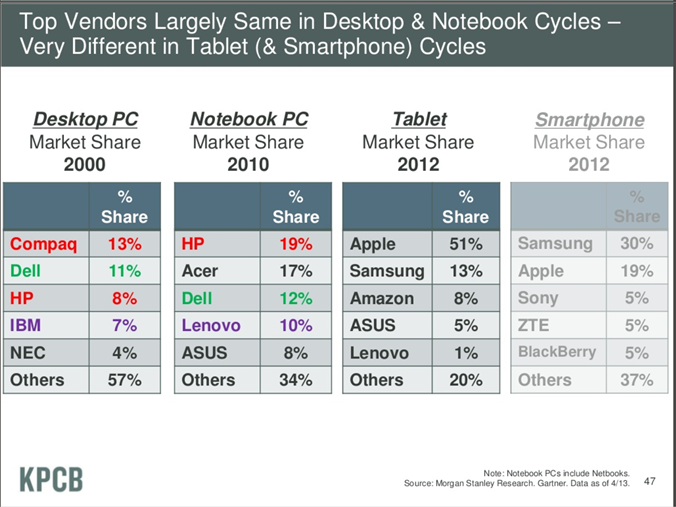 Top Vendors Largely Same in Desktop & Notebook Cycles – Very Different in Tablet (& Smartphone) Cycles

Desktop PC
Market Share
2000

| | % Share |
|---|---|
| Compaq | 13% |
| Dell | 11% |
| HP | 8% |
| IBM | 7% |
| NEC | 4% |
| Others | 57% |

Notebook PC
Market Share
2010

| | % Share |
|---|---|
| HP | 19% |
| Acer | 17% |
| Dell | 12% |
| Lenovo | 10% |
| ASUS | 8% |
| Others | 34% |

Tablet
Market Share
2012

| | % Share |
|---|---|
| Apple | 51% |
| Samsung | 13% |
| Amazon | 8% |
| ASUS | 5% |
| Lenovo | 1% |
| Others | 20% |

Smartphone
Market Share
2012

| | % Share |
|---|---|
| Samsung | 30% |
| Apple | 19% |
| Sony | 5% |
| ZTE | 5% |
| BlackBerry | 5% |
| Others | 37% |

KPCB

Note: Notebook PCs include Netbooks.
Source: Morgan Stanley Research. Gartner. Data as of 4/13.
47